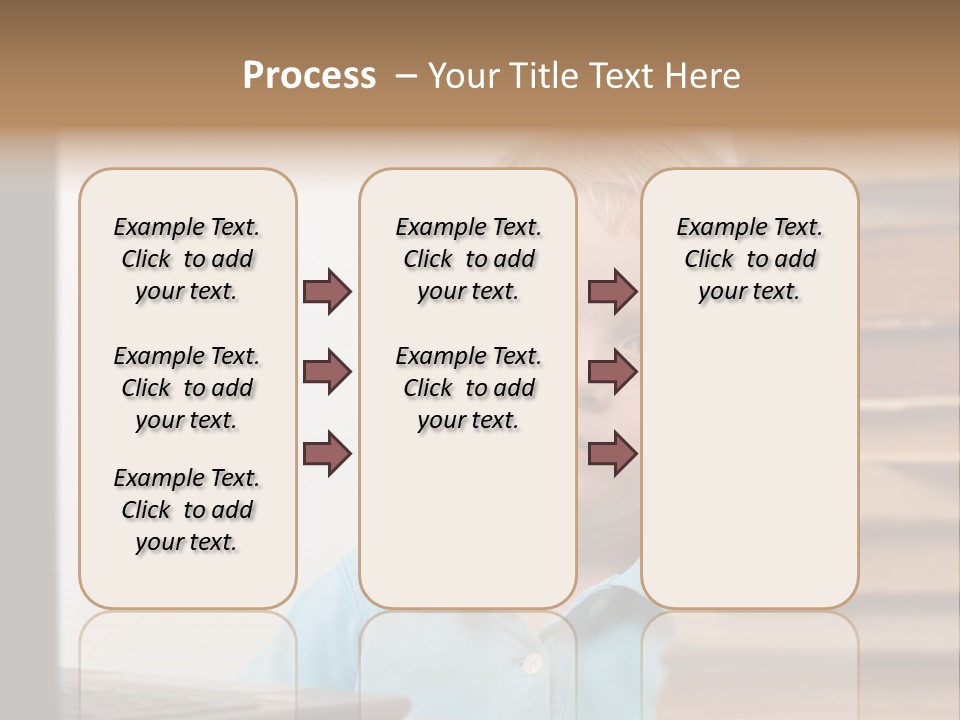 Process – Your Title Text Here

Example Text. Click to add your text.

Example Text. Click to add your text.

Example Text. Click to add your text.

Example Text. Click to add your text.

Example Text. Click to add your text.

Example Text. Click to add your text.